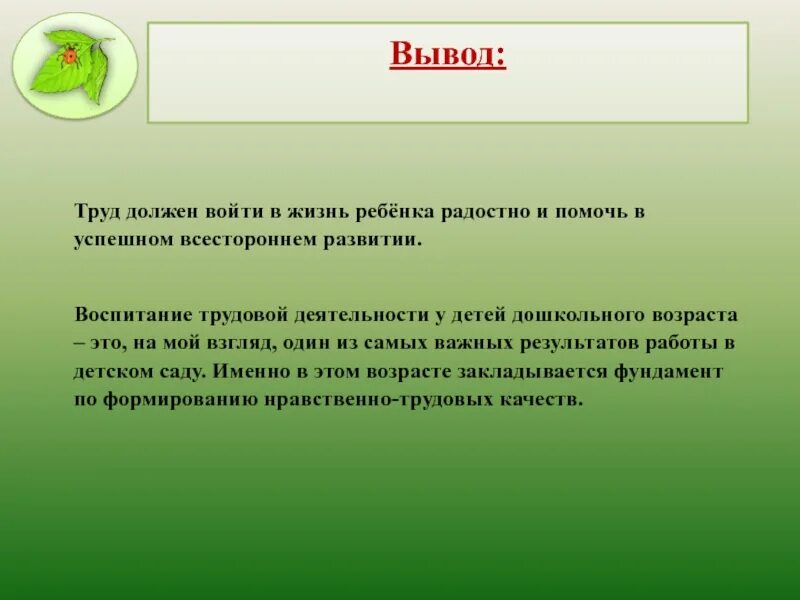 Вывод:

Труд должен войти в жизнь ребёнка радостно и помочь в успешном всестороннем развитии.

Воспитание трудовой деятельности у детей дошкольного возраста – это, на мой взгляд, один из самых важных результатов работы в детском саду. Именно в этом возрасте закладывается фундамент по формированию нравственно-трудовых качеств.